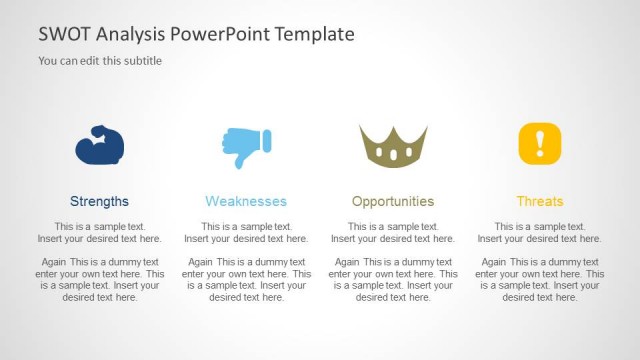 SWOT Analysis PowerPoint Template

You can edit this subtitle

Strengths

This is a sample text. Insert your desired text here.

Again This is a dummy text enter your own text here. This is a sample text. Insert your desired text here.

Weaknesses

This is a sample text. Insert your desired text here.

Again This is a dummy text enter your own text here. This is a sample text. Insert your desired text here.

Opportunities

This is a sample text. Insert your desired text here.

Again This is a dummy text enter your own text here. This is a sample text. Insert your desired text here.

Threats

This is a sample text. Insert your desired text here.

Again This is a dummy text enter your own text here. This is a sample text. Insert your desired text here.